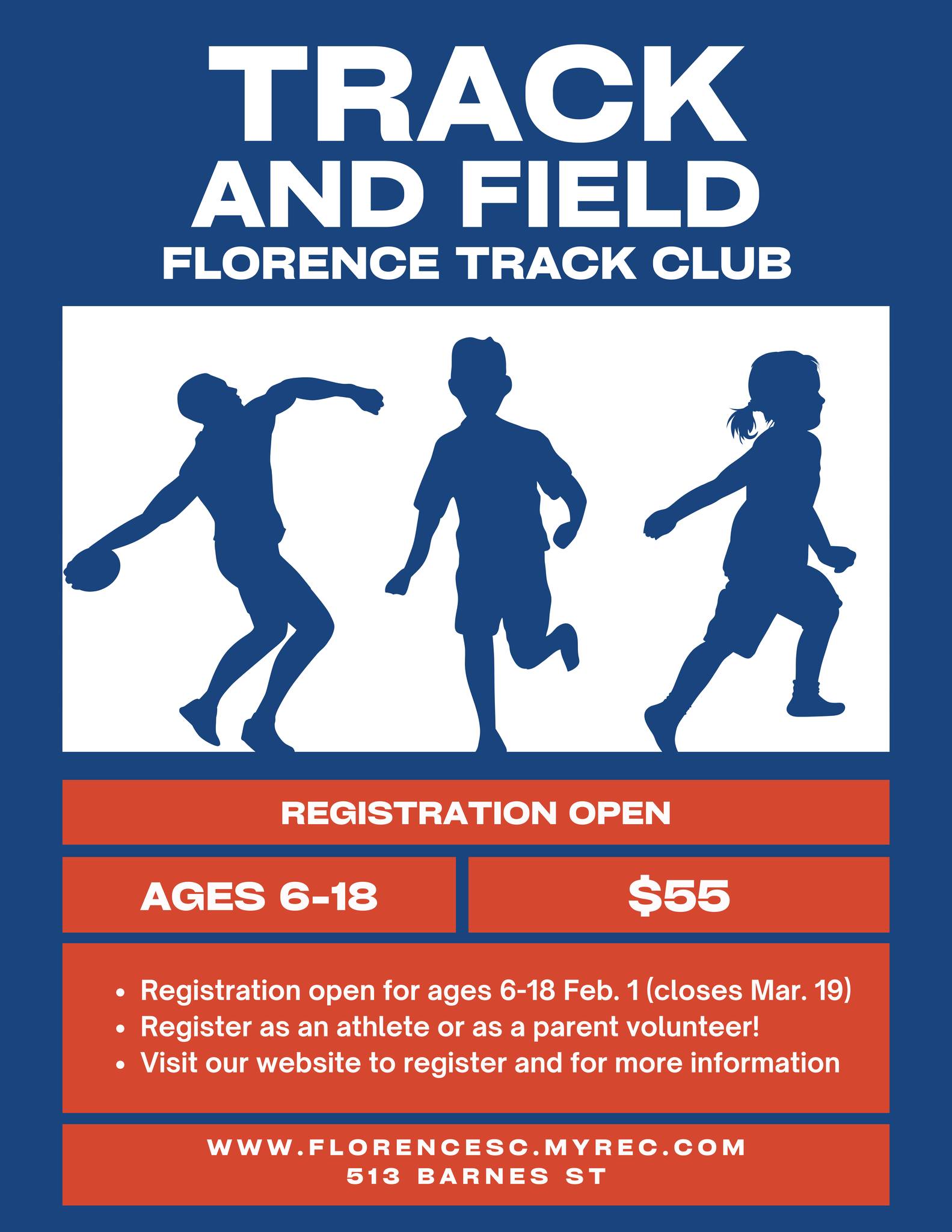 TRACK AND FIELD

FLORENCE TRACK CLUB

REGISTRATION OPEN

AGES 6-18

$55

• Registration open for ages 6-18 Feb. 1 (closes Mar. 19)
• Register as an athlete or as a parent volunteer!
• Visit our website to register and for more information

WWW.FLORENCESC.MYREC.COM
513 BARNES ST